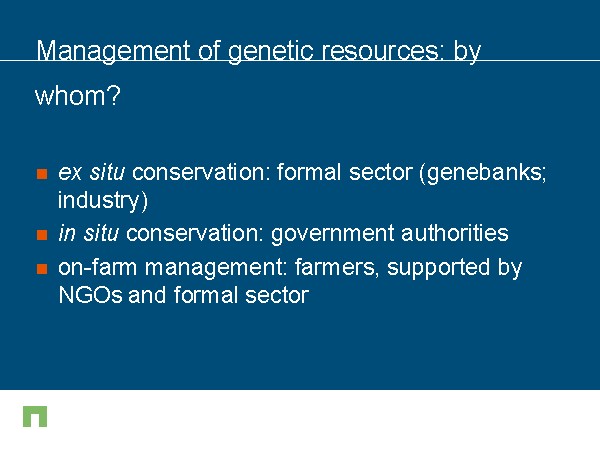 Management of genetic resources: by whom?

- ex situ conservation: formal sector (genebanks; industry)
- in situ conservation: government authorities
- on-farm management: farmers, supported by NGOs and formal sector